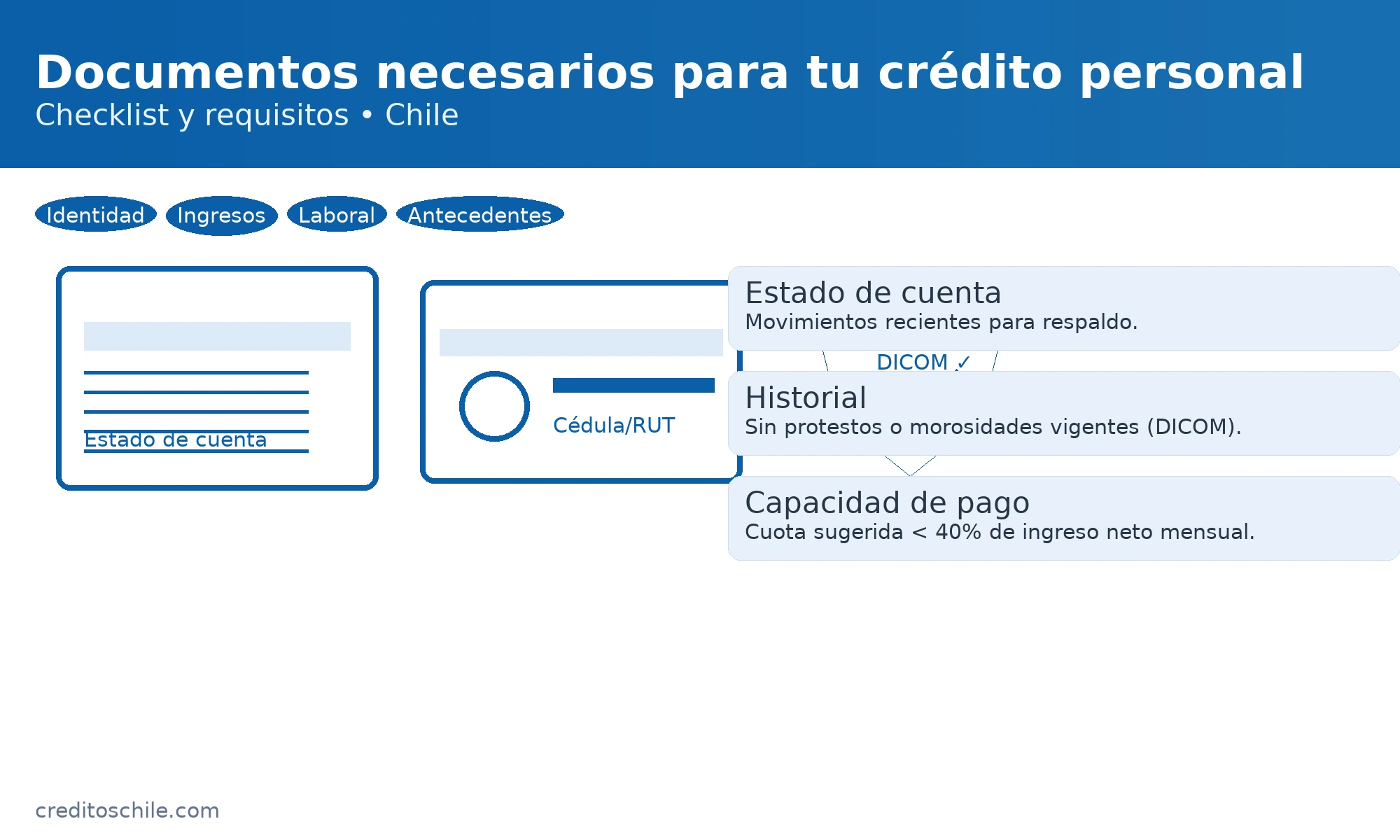 Documentos necesarios para tu crédito personal
Checklist y requisitos • Chile

Identidad Ingresos Laboral Antecedentes

Estado de cuenta

Cédula/RUT

Estado de cuenta
Movimientos recientes para respaldo.

DICOM ✓

Historial
Sin protestos o morosidades vigentes (DICOM).

Capacidad de pago
Cuota sugerida < 40% de ingreso neto mensual.

creditoschile.com